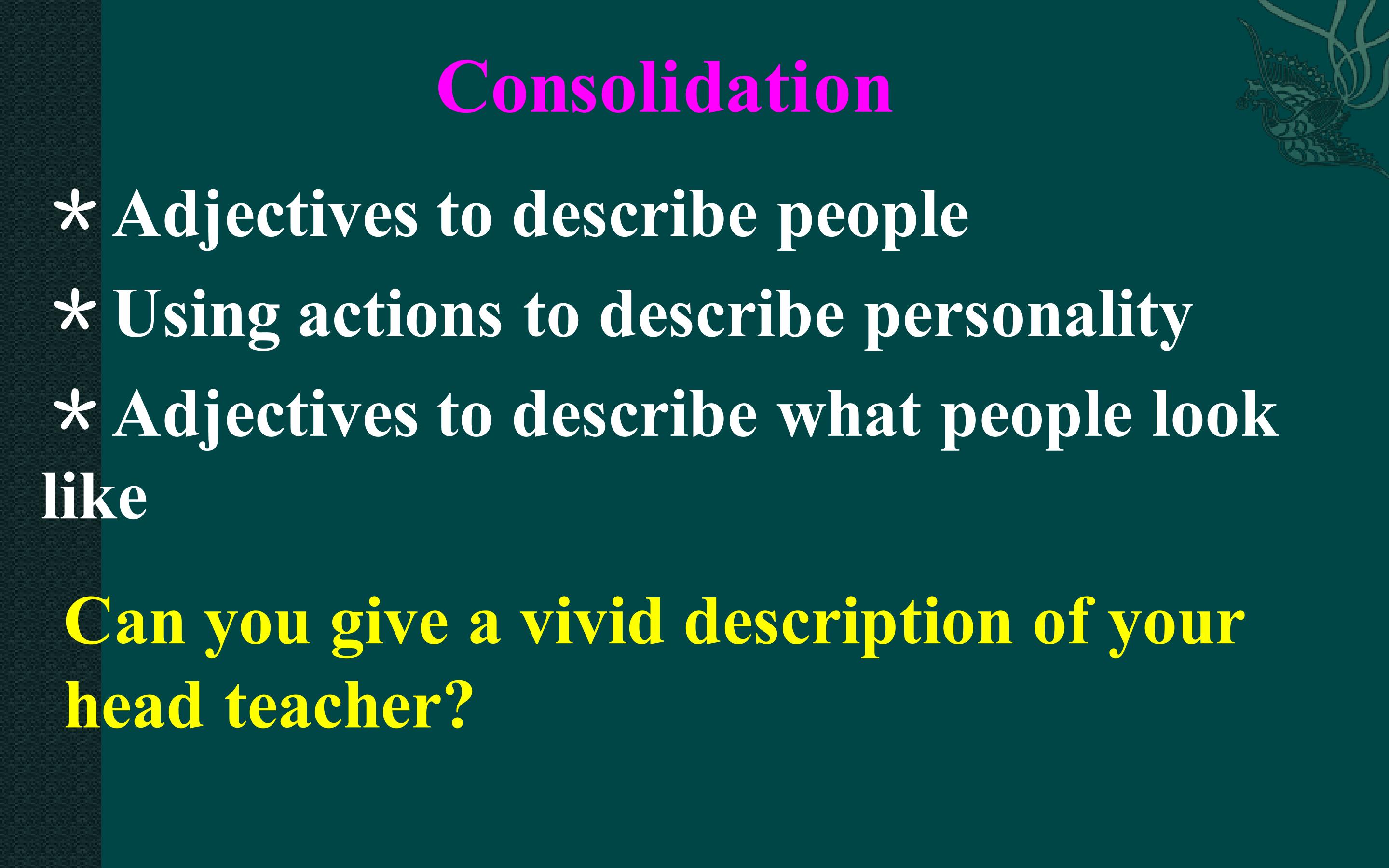 Consolidation

*Adjectives to describe people

*Using actions to describe personality

*Adjectives to describe what people look like

Can you give a vivid description of your head teacher?